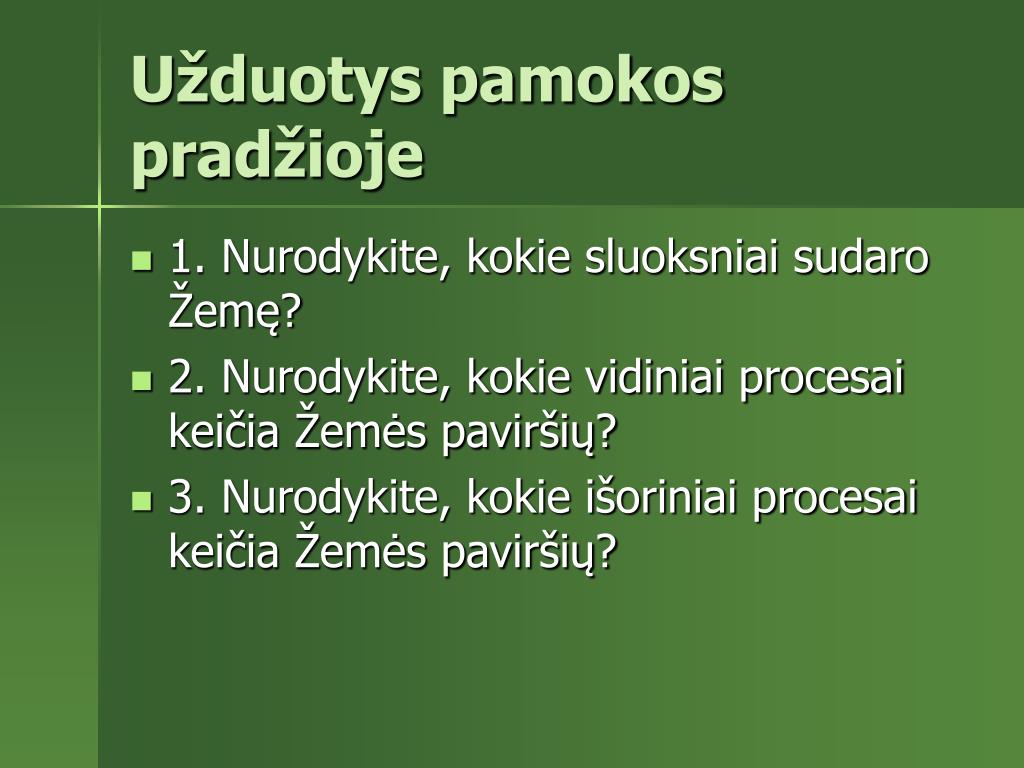 Užduotys pamokos pradžioje

1. Nurodykite, kokie sluoksniai sudaro Žemę?

2. Nurodykite, kokie vidiniai procesai keičia Žemės paviršių?

3. Nurodykite, kokie išoriniai procesai keičia Žemės paviršių?